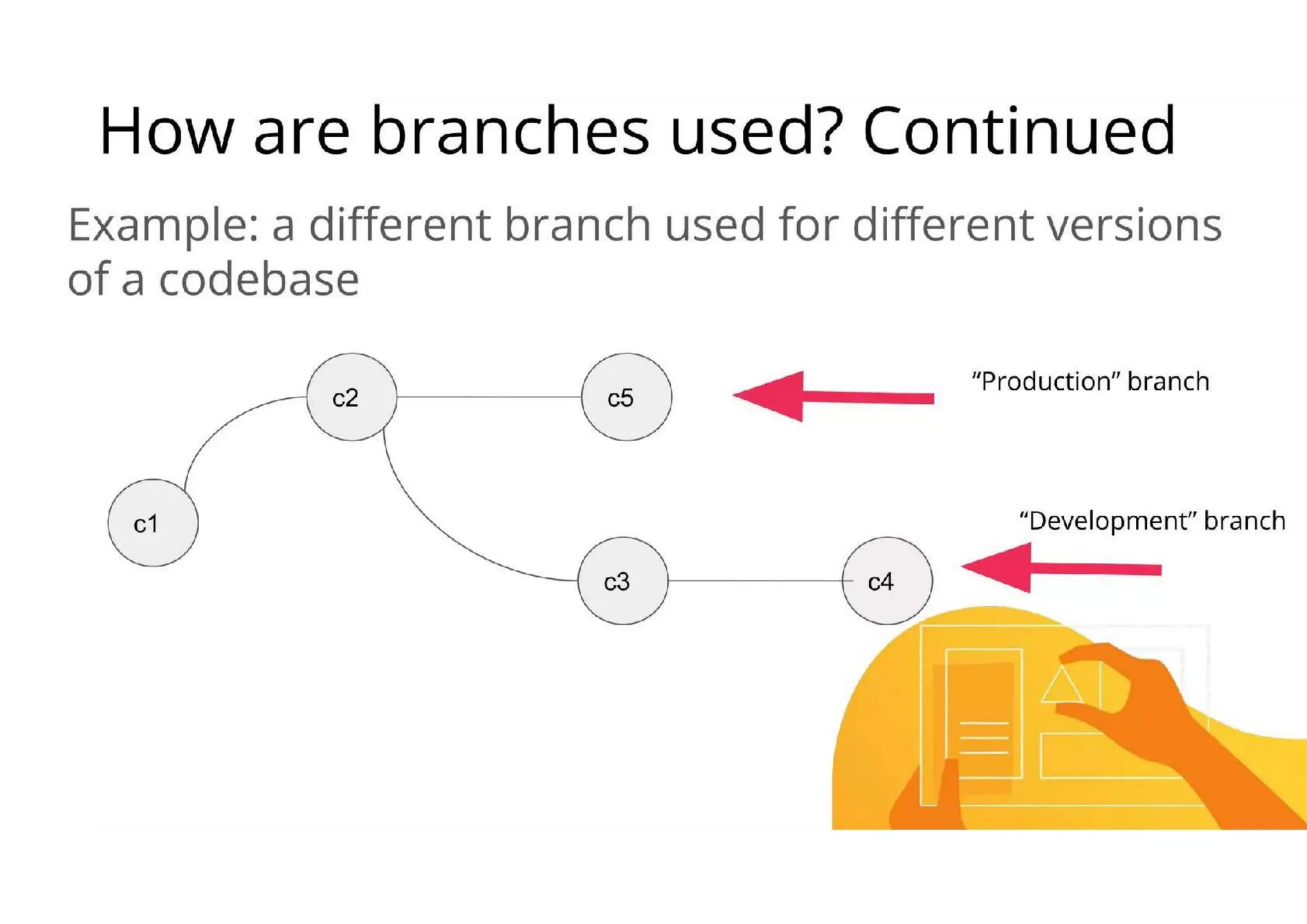 How are branches used? Continued

Example: a different branch used for different versions of a codebase

c2

c5

"Production" branch

c1

"Development" branch

c3

c4